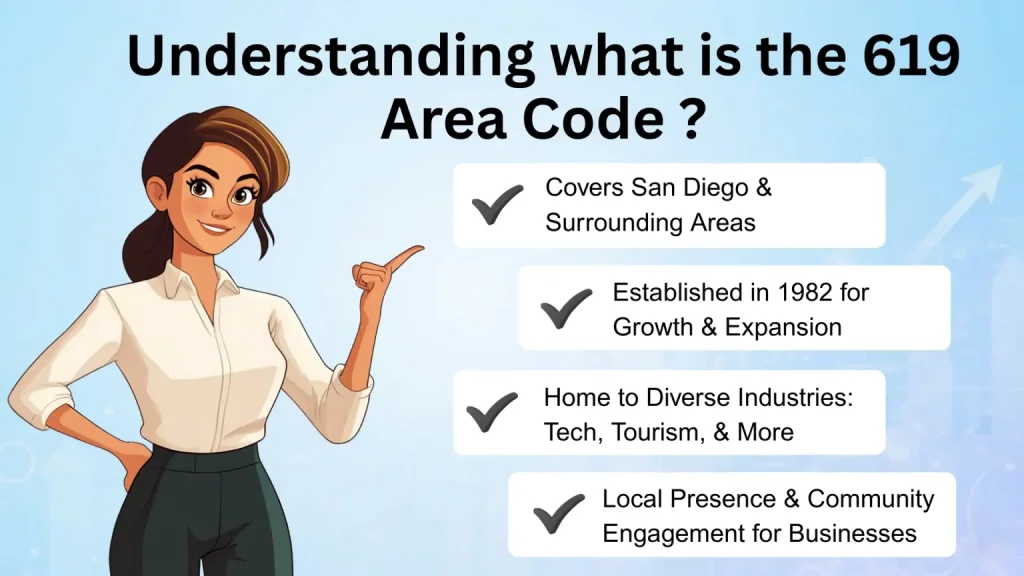 Understanding what is the 619 Area Code ?

Covers San Diego & Surrounding Areas

Established in 1982 for Growth & Expansion

Home to Diverse Industries: Tech, Tourism, & More

Local Presence & Community Engagement for Businesses